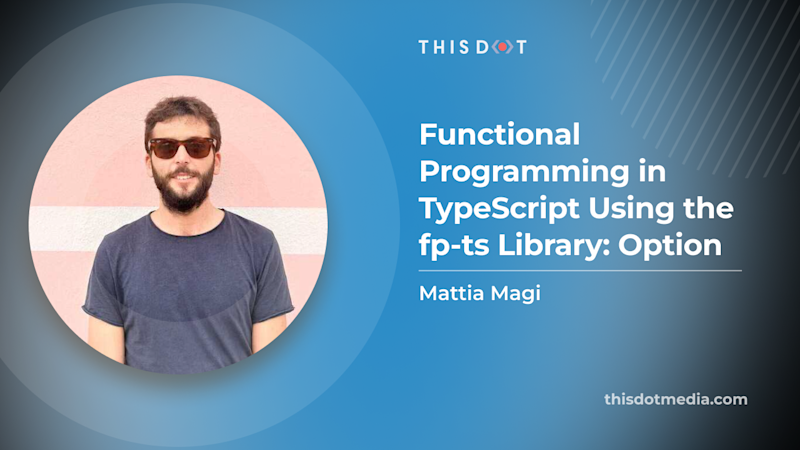 THIS DOT

Functional Programming in TypeScript Using the fp-ts Library: Option

Mattia Magi

thisdotmedia.com